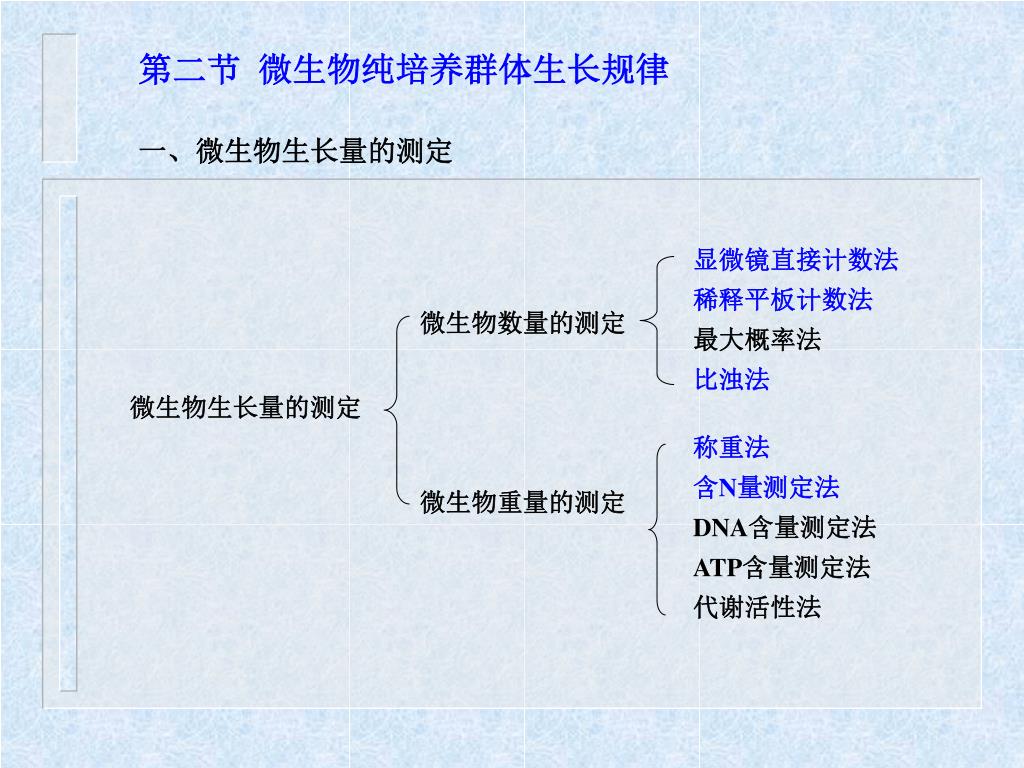 第二节 微生物纯培养群体生长规律

一、微生物生长量的测定

微生物生长量的测定

微生物数量的测定

显微镜直接计数法
稀释平板计数法
最大概率法
比浊法

微生物重量的测定

称重法
含N量测定法
DNA含量测定法
ATP含量测定法
代谢活性法